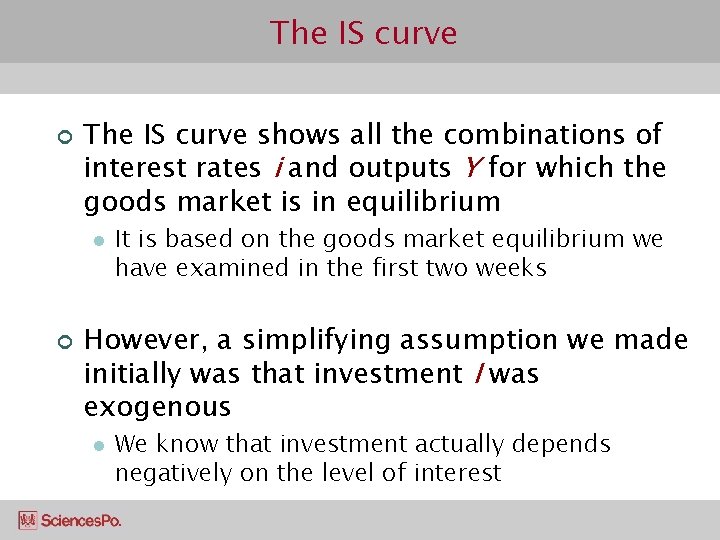 The IS curve

The IS curve shows all the combinations of interest rates $i$ and outputs $Y$ for which the goods market is in equilibrium

It is based on the goods market equilibrium we have examined in the first two weeks

However, a simplifying assumption we made initially was that investment $I$ was exogenous

We know that investment actually depends negatively on the level of interest

SciencesPo.